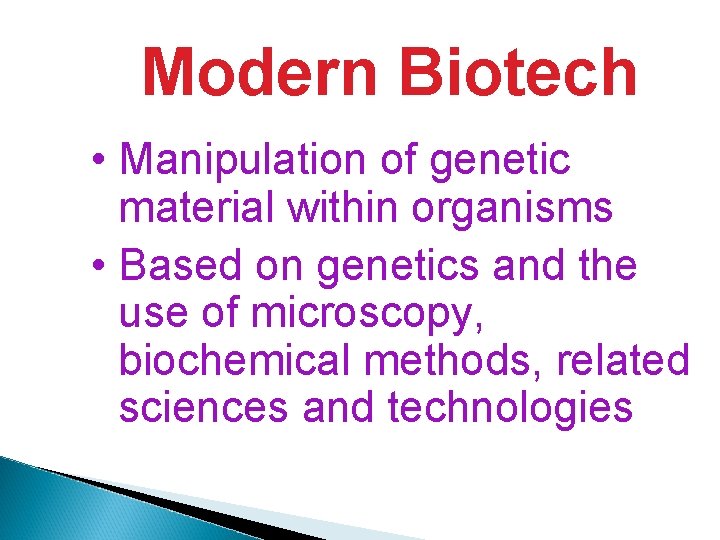 Modern Biotech

• Manipulation of genetic material within organisms
• Based on genetics and the use of microscopy, biochemical methods, related sciences and technologies